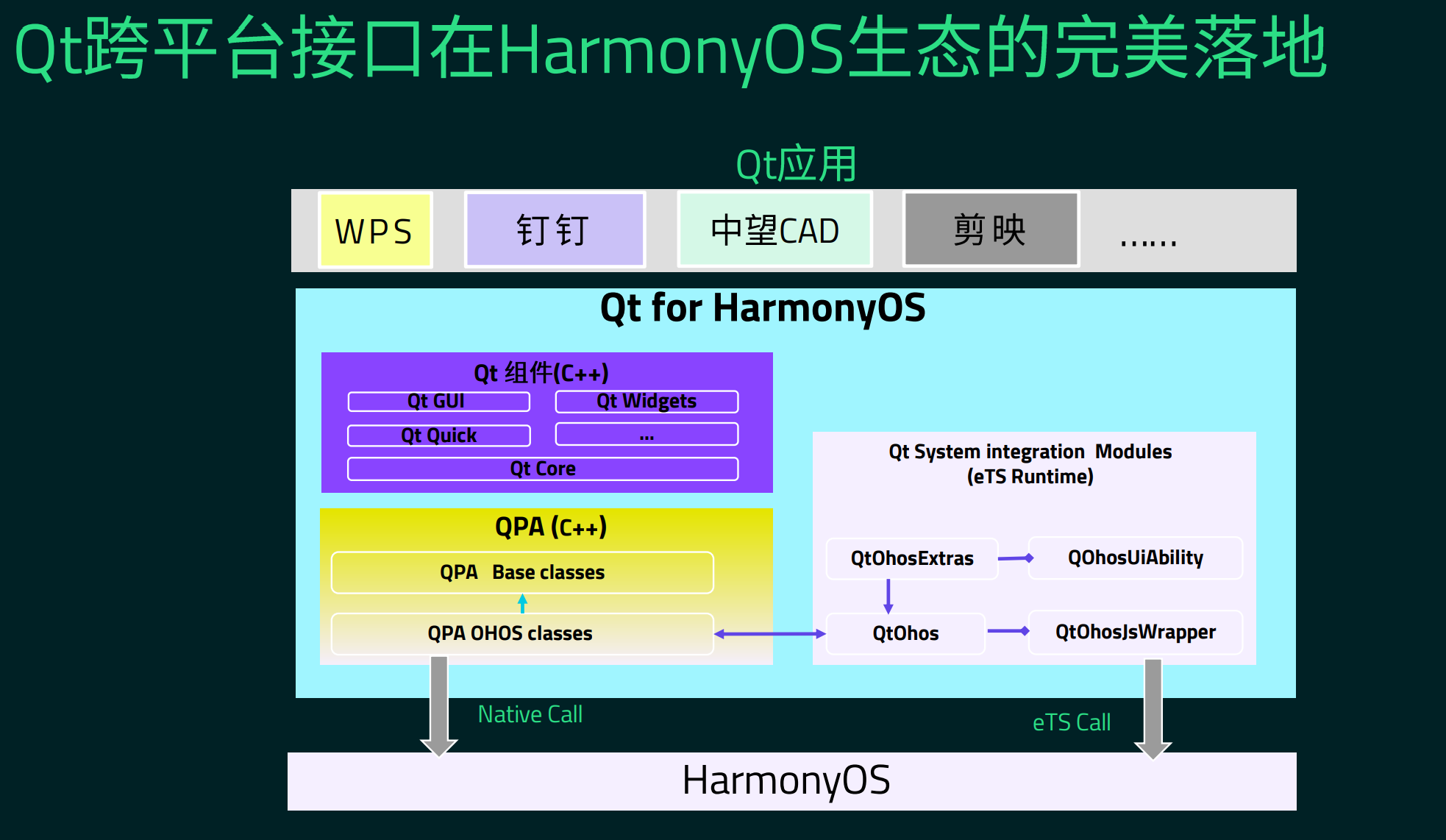 Qt跨平台接口在HarmonyOS生态的完美落地

Qt应用

WPS

钉钉

中望CAD

剪映

……

Qt for HarmonyOS

Qt 组件(C++)

Qt GUI

Qt Widgets

Qt Quick

...

Qt Core

QPA (C++)

QPA Base classes

QPA OHOS classes

Qt System integration Modules (eTS Runtime)

QtOhosExtras

QOhosUiAbility

QtOhos

QtOhosJsWrapper

Native Call

eTS Call

HarmonyOS